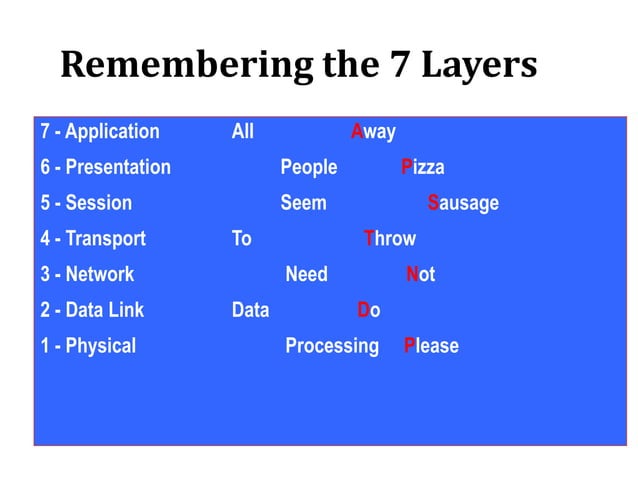 Remembering the 7 Layers

7 - Application All Away
6 - Presentation People Pizza
5 - Session Seem Sausage
4 - Transport To Throw
3 - Network Need Not
2 - Data Link Data Do
1 - Physical Processing Please